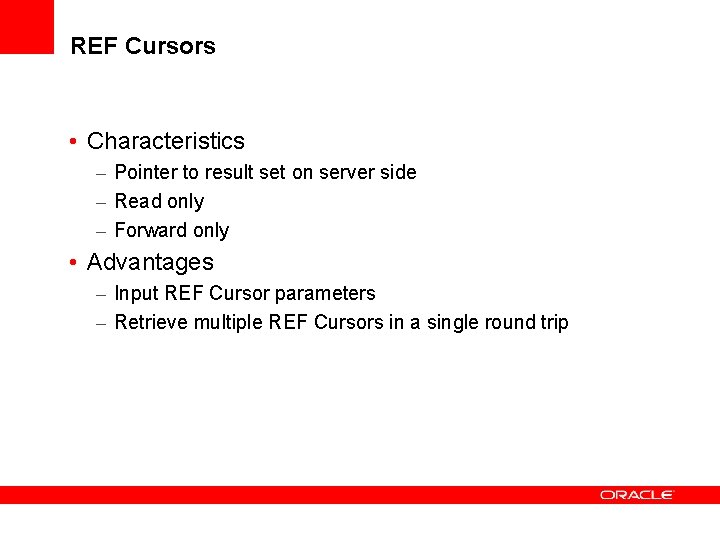 REF Cursors

• Characteristics
– Pointer to result set on server side
– Read only
– Forward only
• Advantages
– Input REF Cursor parameters
– Retrieve multiple REF Cursors in a single round trip

ORACLE